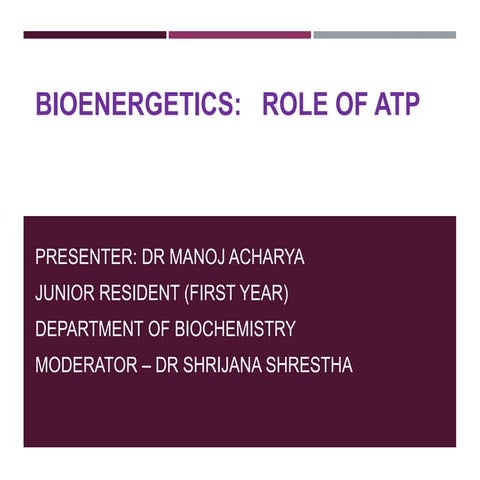 BIOENERGETICS: ROLE OF ATP

PRESENTER: DR MANOJ ACHARYA
JUNIOR RESIDENT (FIRST YEAR)
DEPARTMENT OF BIOCHEMISTRY
MODERATOR – DR SHRIJANA SHRESTHA